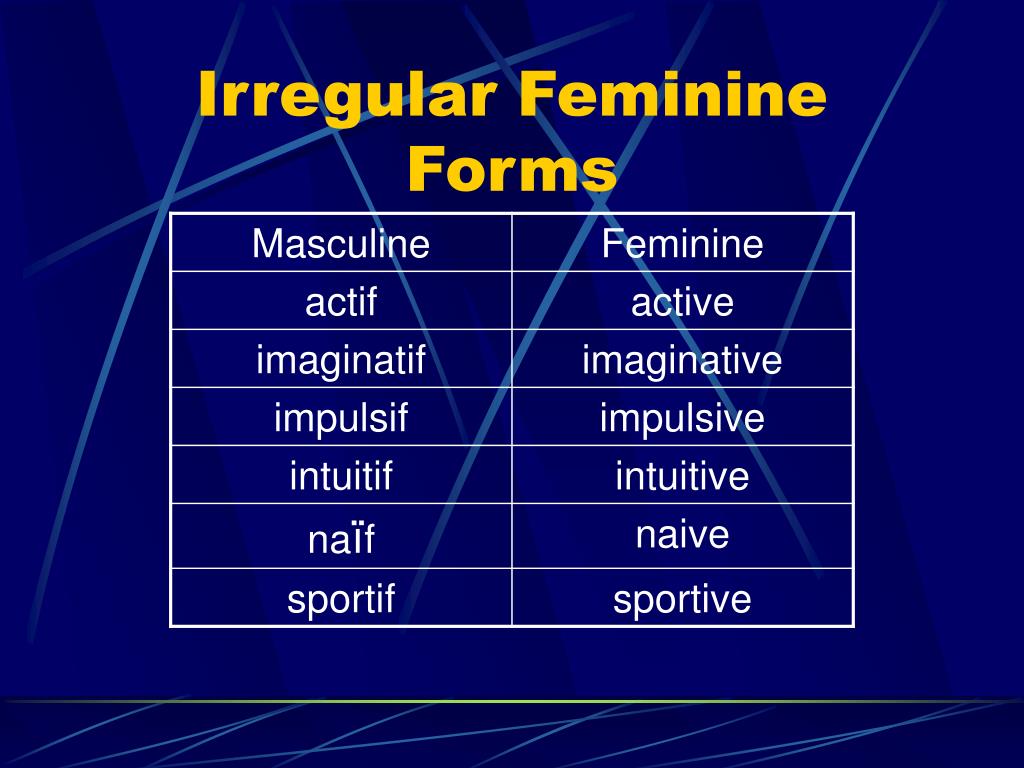 Irregular Feminine Forms

| Masculine | Feminine |
|---|---|
| actif | active |
| imaginatif | imaginative |
| impulsif | impulsive |
| intuitif | intuitive |
| naïf | naive |
| sportif | sportive |